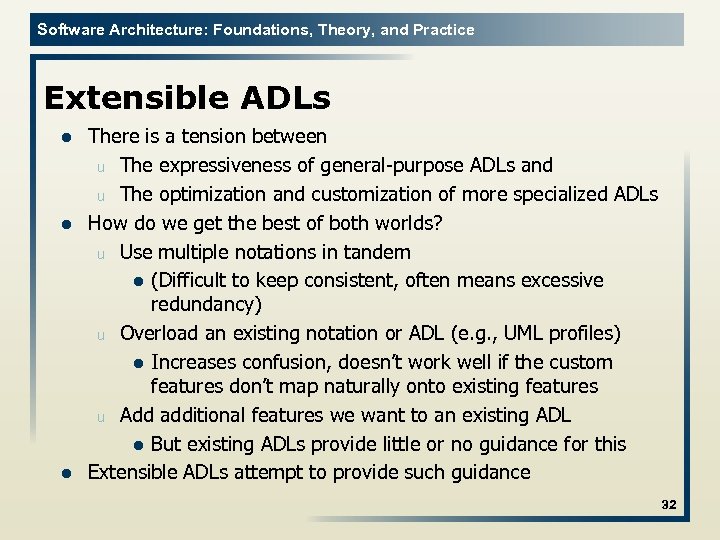 Software Architecture: Foundations, Theory, and Practice

Extensible ADLs

● There is a tension between
u The expressiveness of general-purpose ADLs and
u The optimization and customization of more specialized ADLs
● How do we get the best of both worlds?
u Use multiple notations in tandem
● (Difficult to keep consistent, often means excessive redundancy)
u Overload an existing notation or ADL (e.g., UML profiles)
● Increases confusion, doesn't work well if the custom features don't map naturally onto existing features
u Add additional features we want to an existing ADL
● But existing ADLs provide little or no guidance for this
● Extensible ADLs attempt to provide such guidance

32